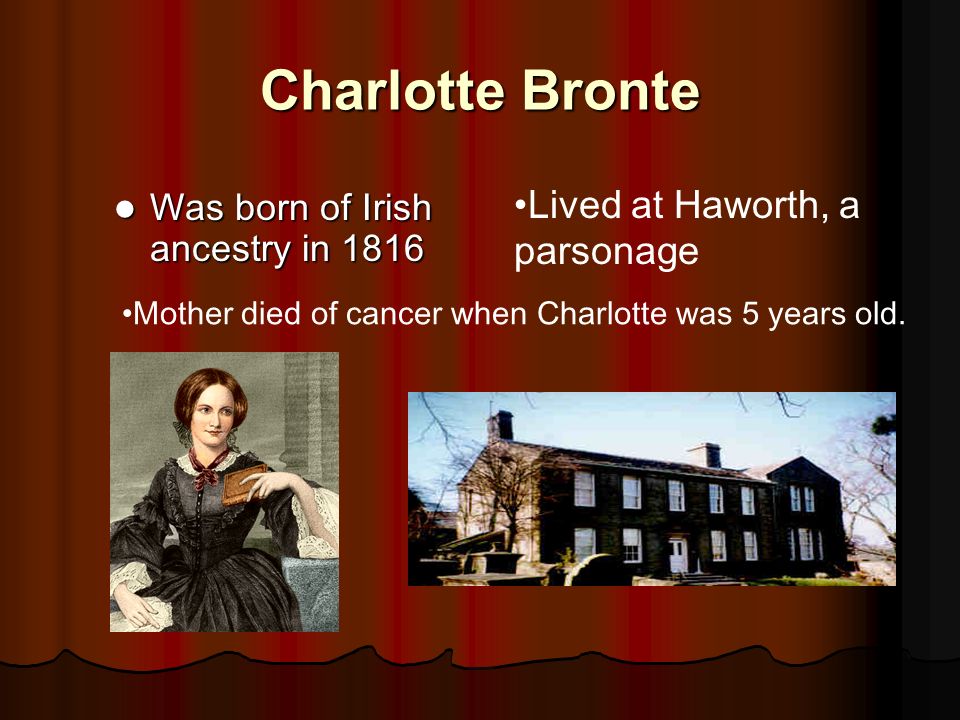 Charlotte Bronte

● Was born of Irish ancestry in 1816

•Lived at Haworth, a parsonage

•Mother died of cancer when Charlotte was 5 years old.